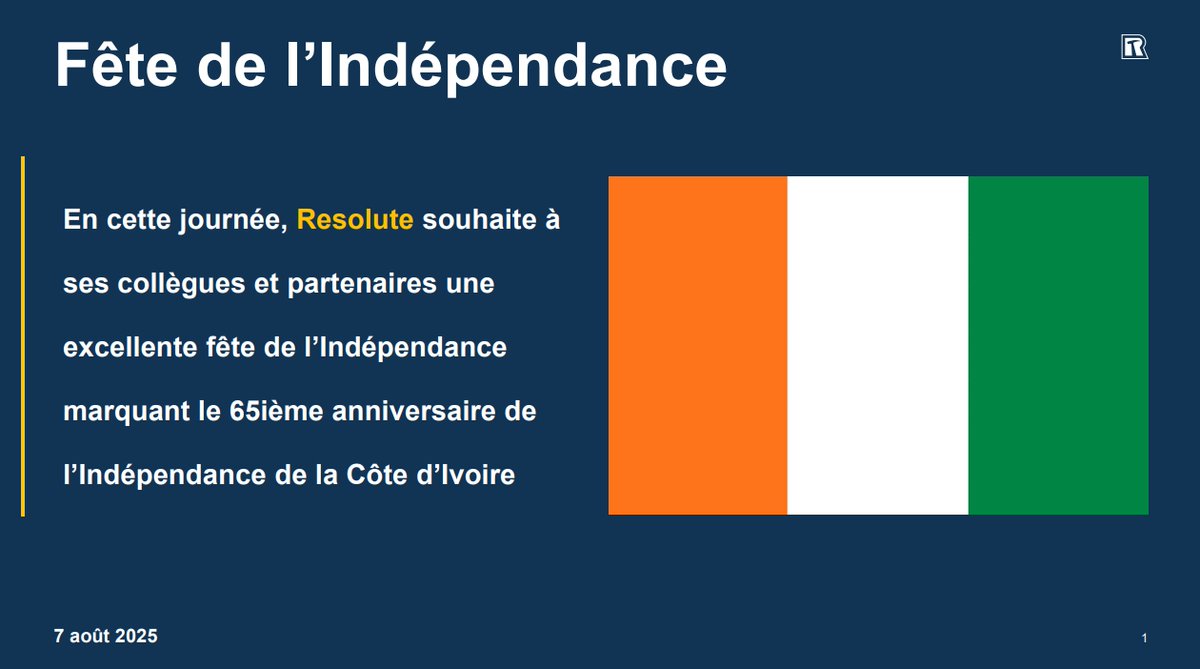 Fête de l’Indépendance

R

En cette journée, Resolute souhaite à ses collègues et partenaires une excellente fête de l’Indépendance marquant le 65ième anniversaire de l’Indépendance de la Côte d’Ivoire

7 août 2025

1